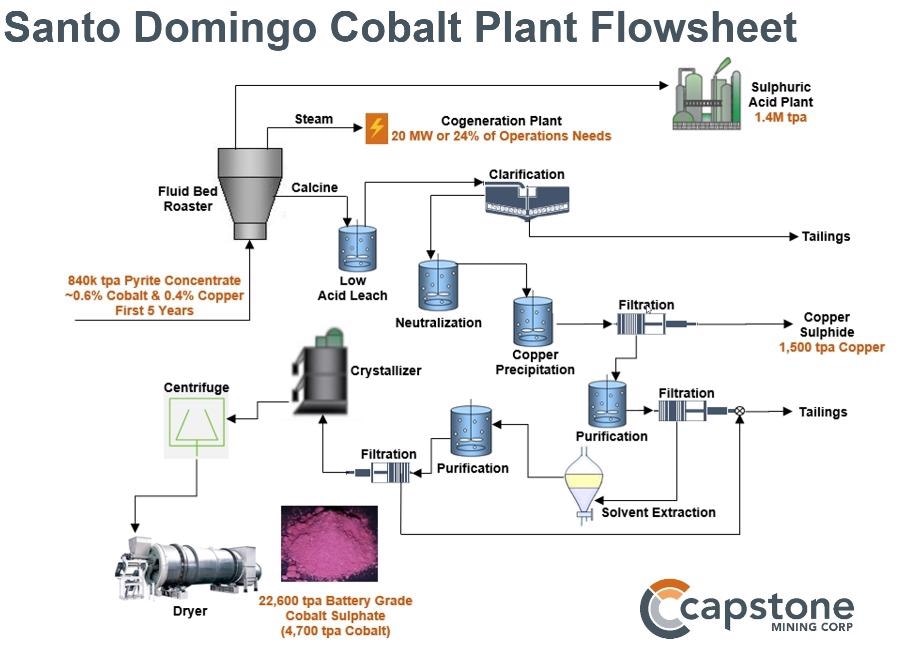 Santo Domingo Cobalt Plant Flowsheet

Sulphuric Acid Plant
1.4M tpa

Steam

Cogeneration Plant
20 MW or 24% of Operations Needs

Fluid Bed Roaster

Calcine

Clarification

Tailings

Low Acid Leach

840k tpa Pyrite Concentrate
~0.6% Cobalt & 0.4% Copper
First 5 Years

Neutralization

Copper Precipitation

Filtration

Copper Sulphide
1,500 tpa Copper

Crystallizer

Centrifuge

Purification

Filtration

Tailings

Filtration

Purification

Solvent Extraction

Dryer

22,600 tpa Battery Grade Cobalt Sulphate
(4,700 tpa Cobalt)

capstone
MINING CORP